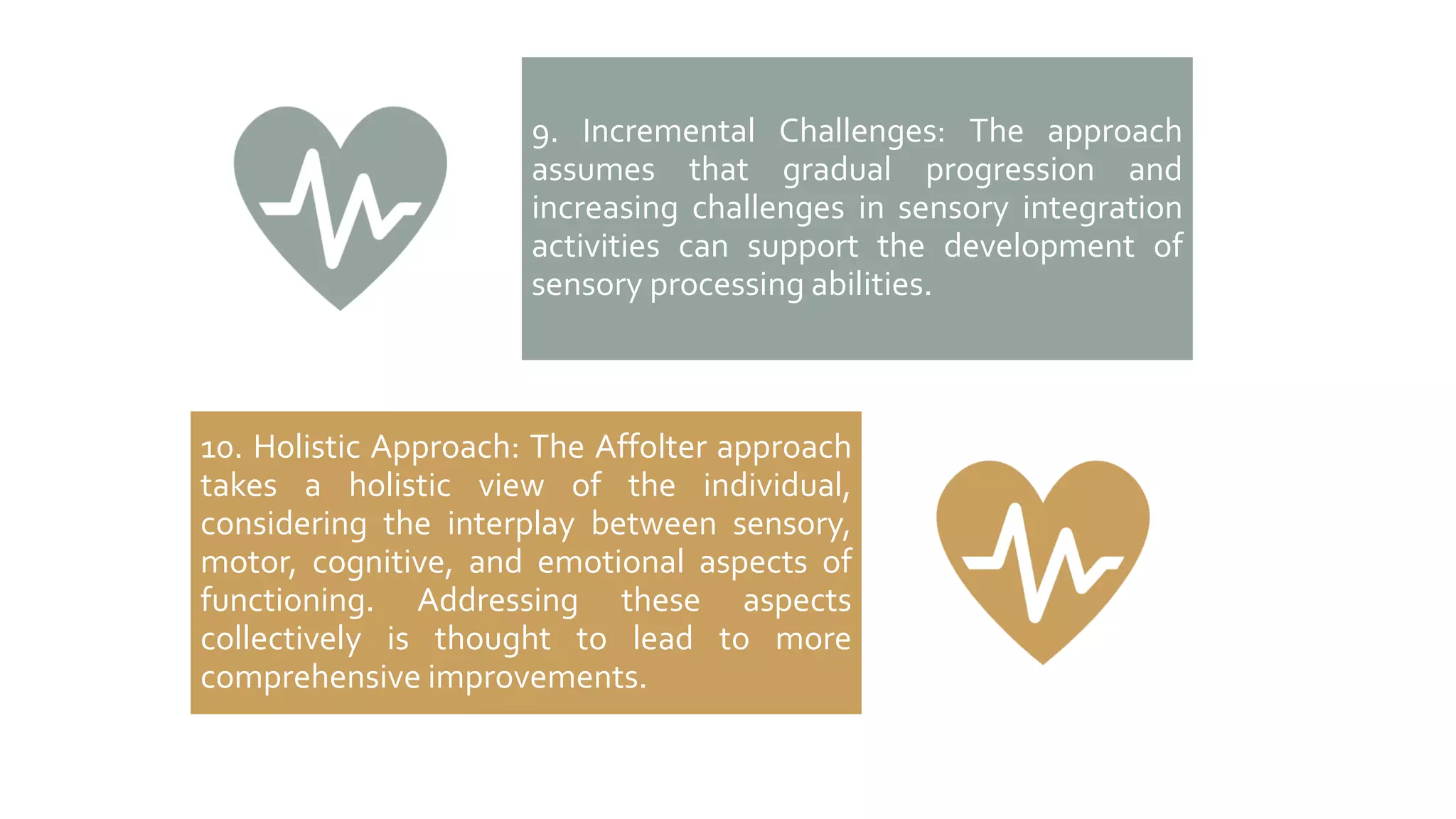 9. Incremental Challenges: The approach assumes that gradual progression and increasing challenges in sensory integration activities can support the development of sensory processing abilities.

10. Holistic Approach: The Affolter approach takes a holistic view of the individual, considering the interplay between sensory, motor, cognitive, and emotional aspects of functioning. Addressing these aspects collectively is thought to lead to more comprehensive improvements.